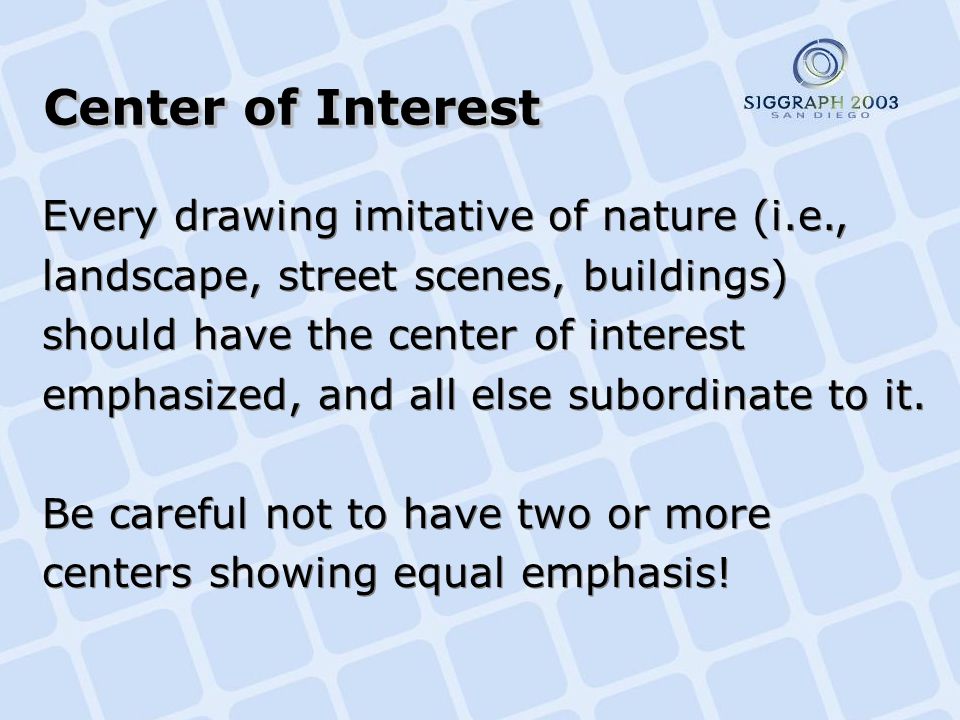 Center of Interest

SIGGRAPH 2003
SAN DIEGO

Every drawing imitative of nature (i.e., landscape, street scenes, buildings) should have the center of interest emphasized, and all else subordinate to it.

Be careful not to have two or more centers showing equal emphasis!